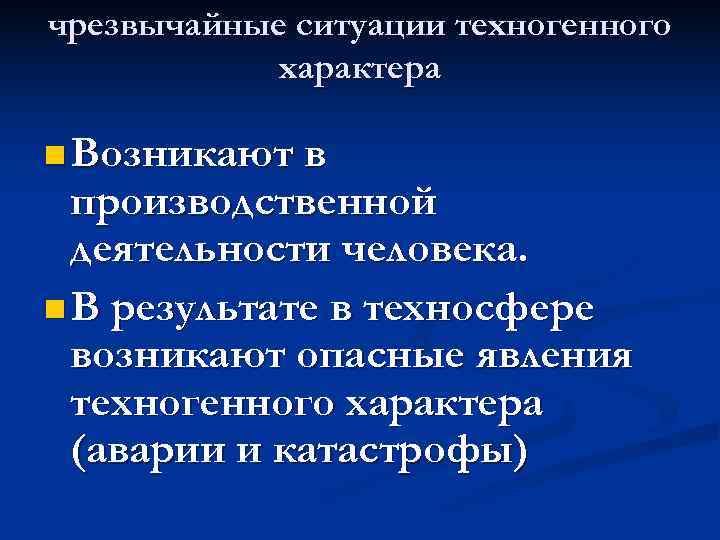 чрезвычайные ситуации техногенного характера

Возникают в производственной деятельности человека.

В результате в техносфере возникают опасные явления техногенного характера (аварии и катастрофы)